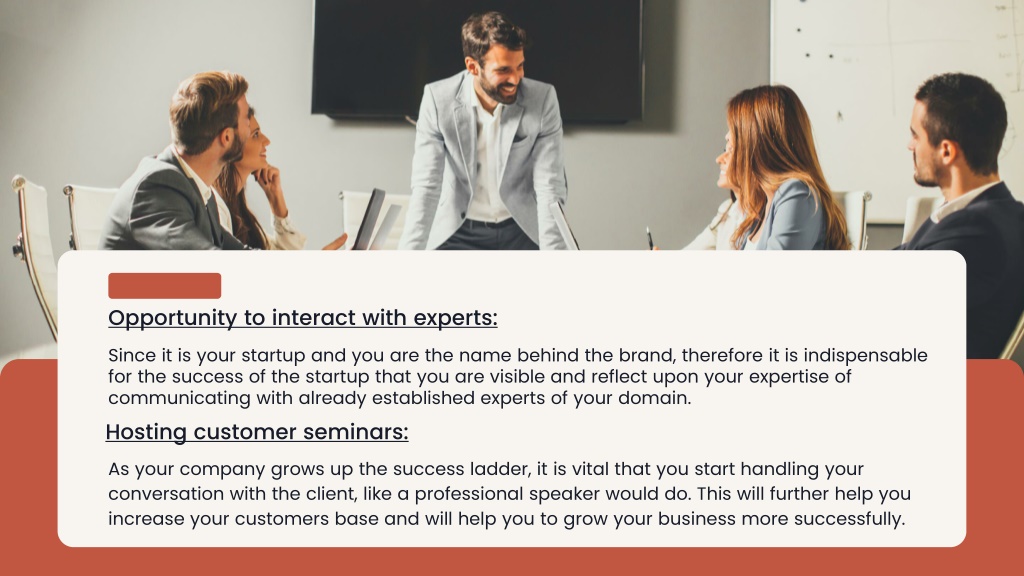 Opportunity to interact with experts:

Since it is your startup and you are the name behind the brand, therefore it is indispensable for the success of the startup that you are visible and reflect upon your expertise of communicating with already established experts of your domain.

Hosting customer seminars:

As your company grows up the success ladder, it is vital that you start handling your conversation with the client, like a professional speaker would do. This will further help you increase your customers base and will help you to grow your business more successfully.